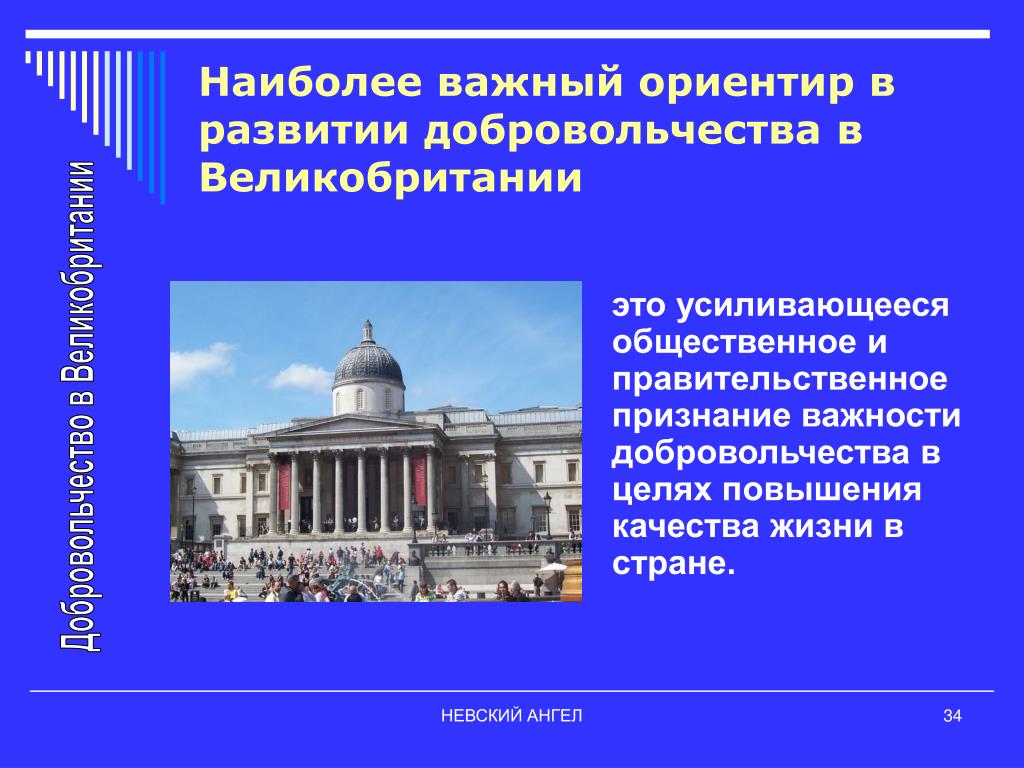 Добровольчество в Великобритании

Наиболее важный ориентир в развитии добровольчества в Великобритании

это усиливающееся общественное и правительственное признание важности добровольчества в целях повышения качества жизни в стране.

НЕВСКИЙ АНГЕЛ

34